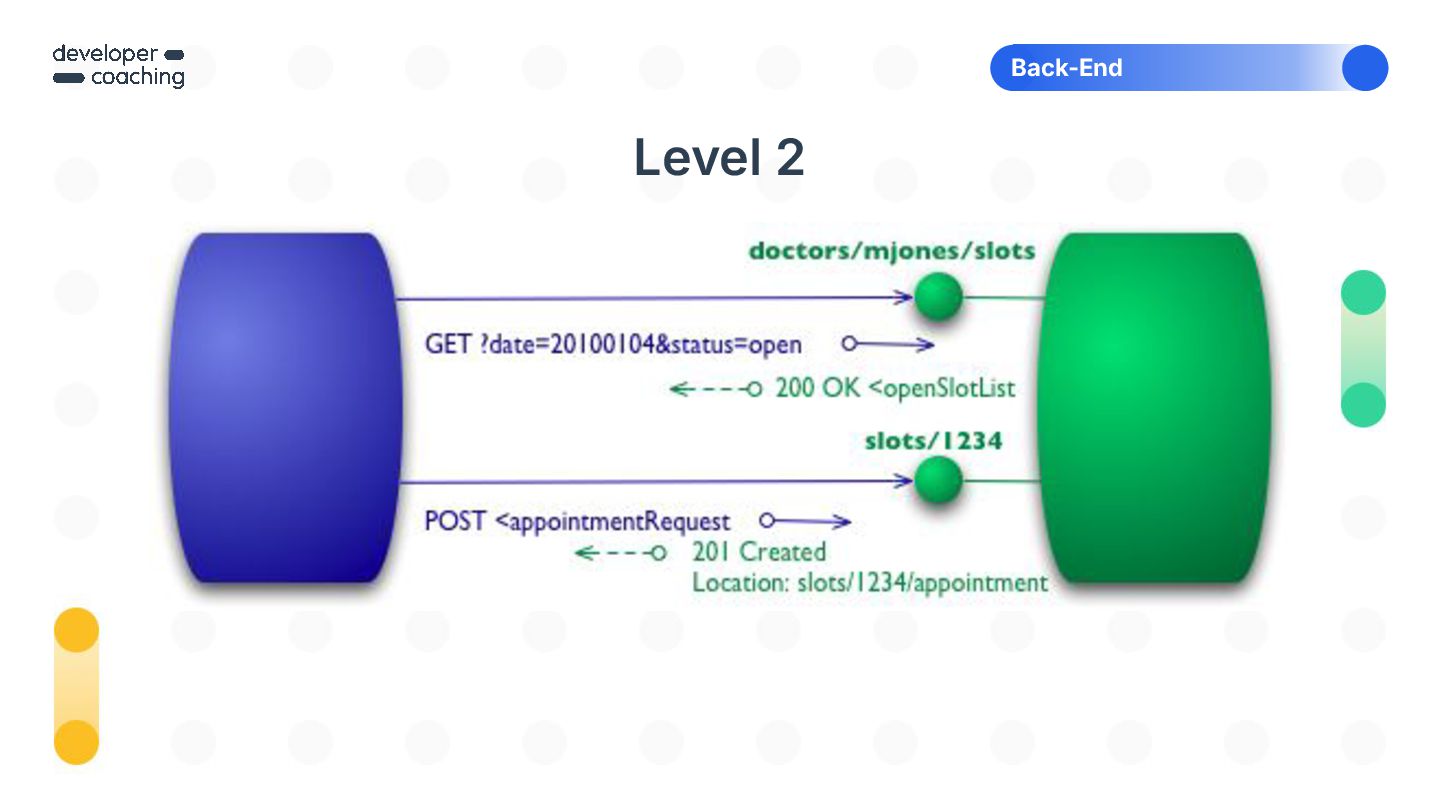 developer
coaching

Back-End

Level 2

doctors/mjones/slots

GET ?date=20100104&status=open

200 OK <openSlotList

slots/1234

POST <appointmentRequest

201 Created
Location: slots/1234/appointment